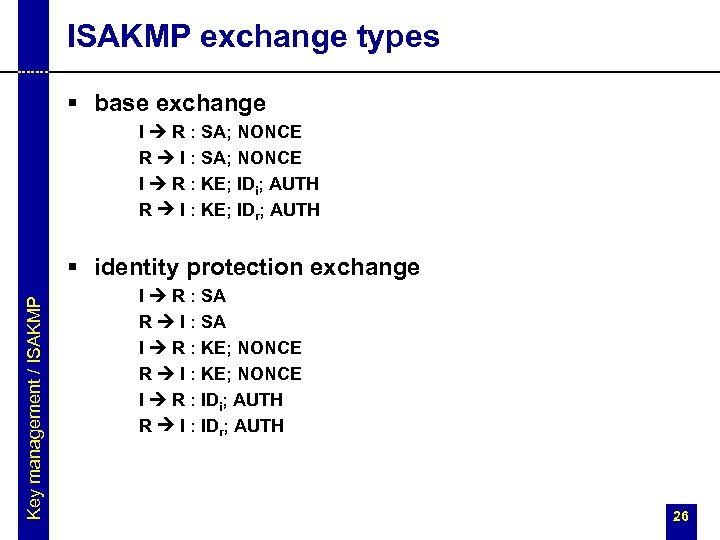 ISAKMP exchange types

▪ base exchange

I → R : SA; NONCE
R → I : SA; NONCE
I → R : KE; $ID_i$; AUTH
R → I : KE; $ID_r$; AUTH

▪ identity protection exchange

I → R : SA
R → I : SA
I → R : KE; NONCE
R → I : KE; NONCE
I → R : $ID_i$; AUTH
R → I : $ID_r$; AUTH

Key management / ISAKMP

26